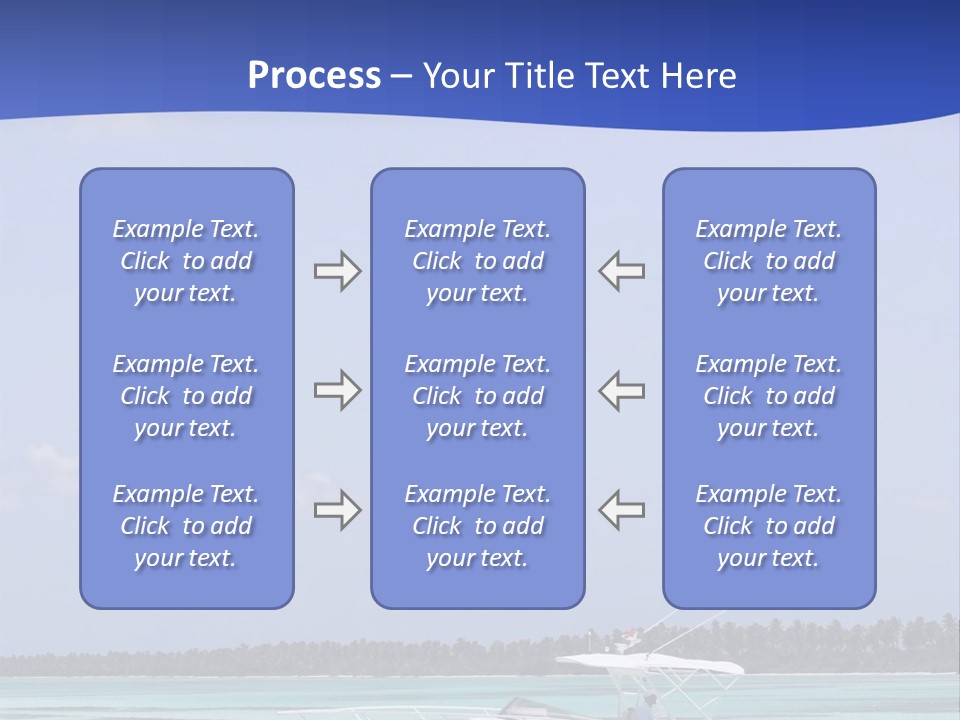 Process – Your Title Text Here

Example Text. Click to add your text.

Example Text. Click to add your text.

Example Text. Click to add your text.

Example Text. Click to add your text.

Example Text. Click to add your text.

Example Text. Click to add your text.

Example Text. Click to add your text.

Example Text. Click to add your text.

Example Text. Click to add your text.